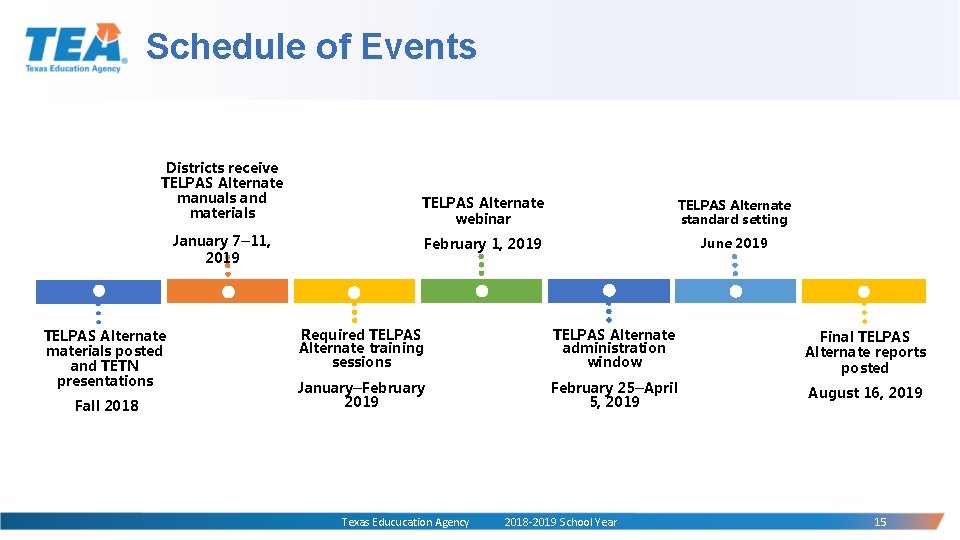 TEA Texas Education Agency

Schedule of Events

Districts receive TELPAS Alternate manuals and materials

January 7–11, 2019

TELPAS Alternate webinar

February 1, 2019

TELPAS Alternate standard setting

June 2019

TELPAS Alternate materials posted and TETN presentations

Fall 2018

Required TELPAS Alternate training sessions

January–February 2019

TELPAS Alternate administration window

February 25–April 5, 2019

Final TELPAS Alternate reports posted

August 16, 2019

Texas Educucation Agency 2018-2019 School Year 15